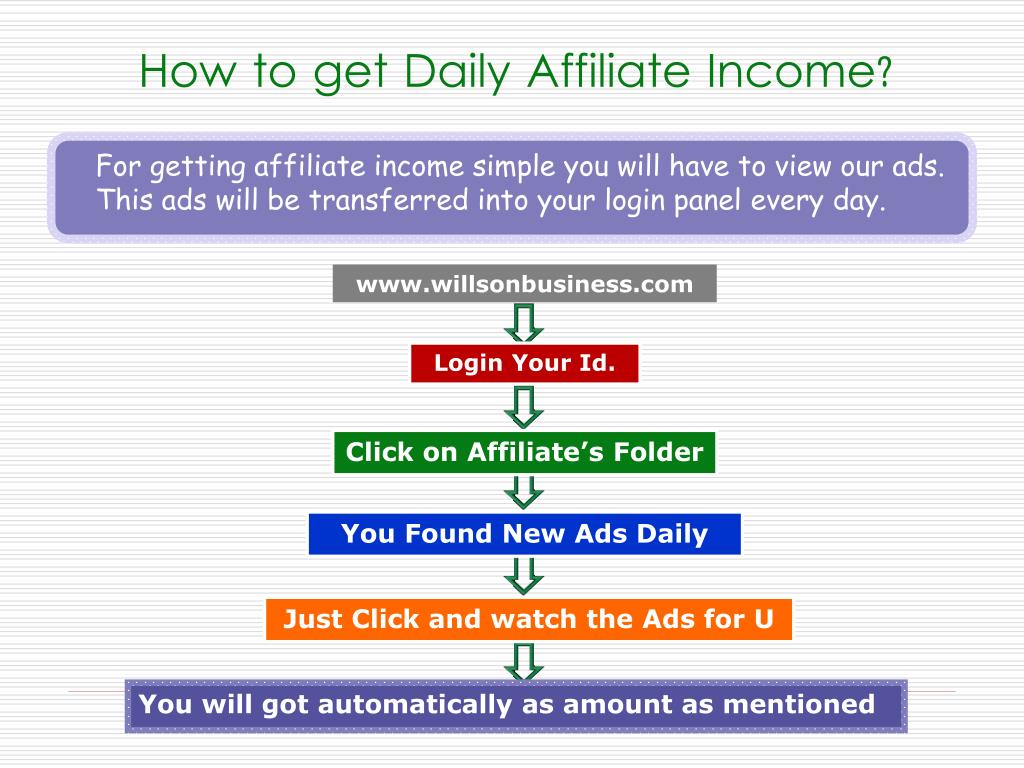 How to get Daily Affiliate Income?

For getting affiliate income simple you will have to view our ads. This ads will be transferred into your login panel every day.

www.willsonbusiness.com

Login Your Id.

Click on Affiliate's Folder

You Found New Ads Daily

Just Click and watch the Ads for U

You will got automatically as amount as mentioned